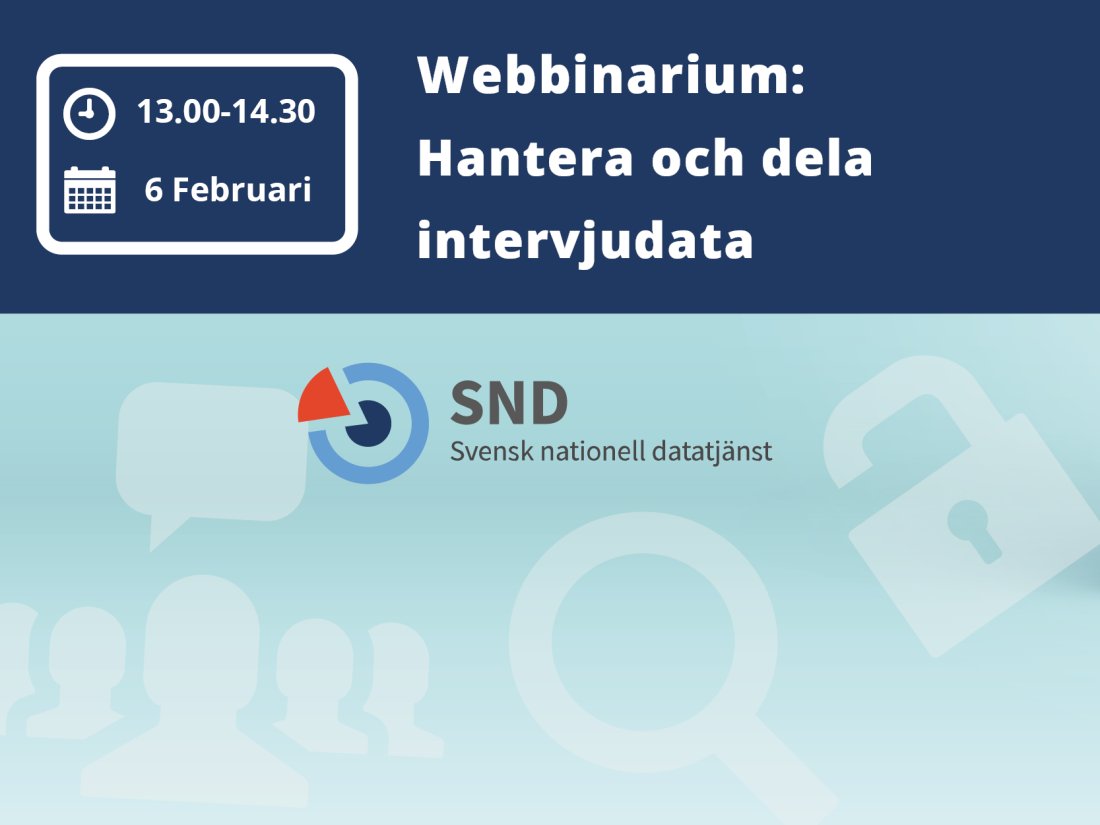 13.00-14.30

6 Februari

Webbinarium: Hantera och dela intervjudata

SND
Svensk nationell datatjänst